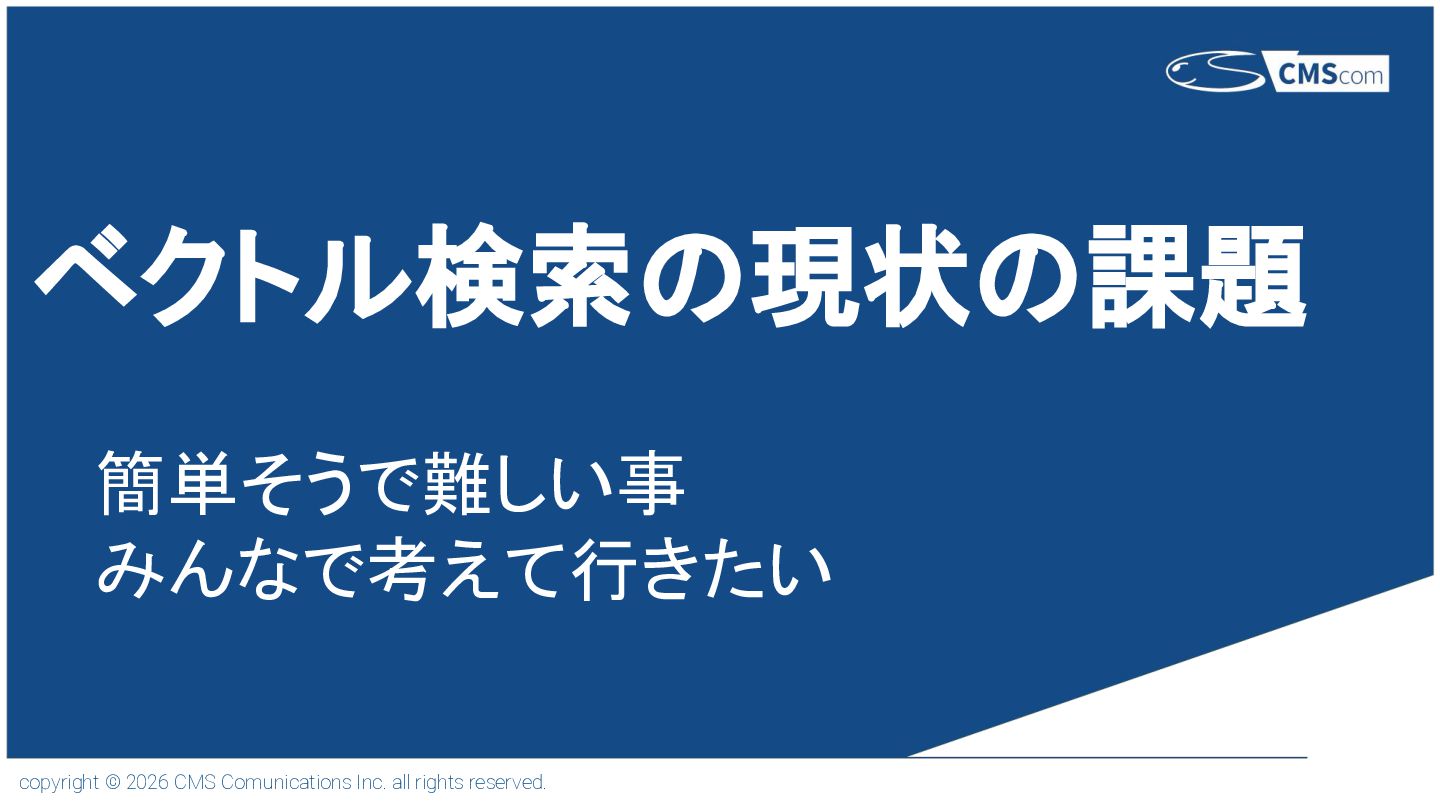 CMScom

ベクトル検索の現状の課題

簡単そうで難しい事
みんなで考えて行きたい

copyright © 2026 CMS Comunications Inc. all rights reserved.